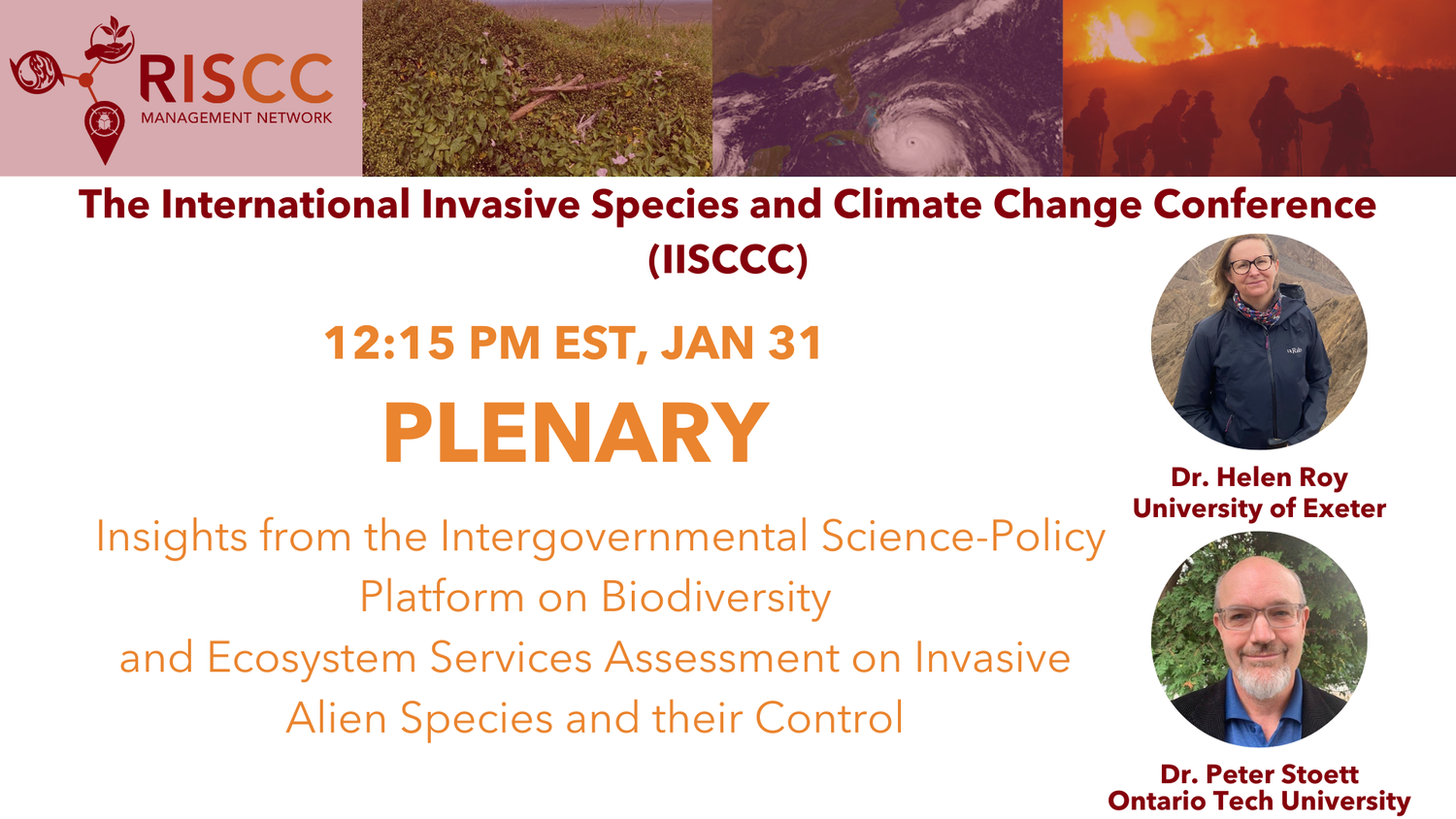 RISCC
MANAGEMENT NETWORK

The International Invasive Species and Climate Change Conference (IISCCC)

12:15 PM EST, JAN 31

PLENARY

Insights from the Intergovernmental Science-Policy Platform on Biodiversity and Ecosystem Services Assessment on Invasive Alien Species and their Control

Dr. Helen Roy
University of Exeter

Dr. Peter Stoett
Ontario Tech University